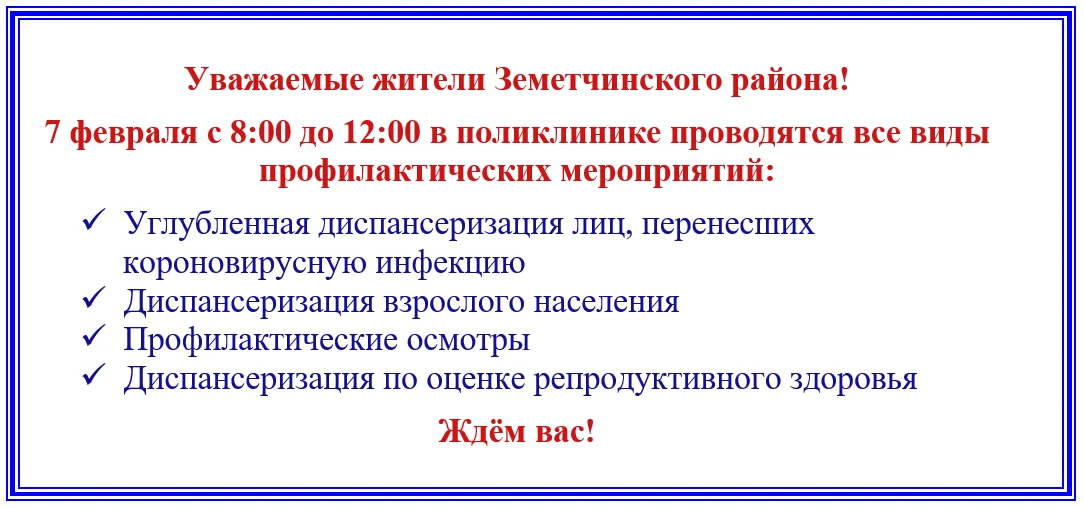 Уважаемые жители Земетчинского района!

7 февраля с 8:00 до 12:00 в поликлинике проводятся все виды профилактических мероприятий:

✓ Углубленная диспансеризация лиц, перенесших короновирусную инфекцию
✓ Диспансеризация взрослого населения
✓ Профилактические осмотры
✓ Диспансеризация по оценке репродуктивного здоровья

Ждём вас!